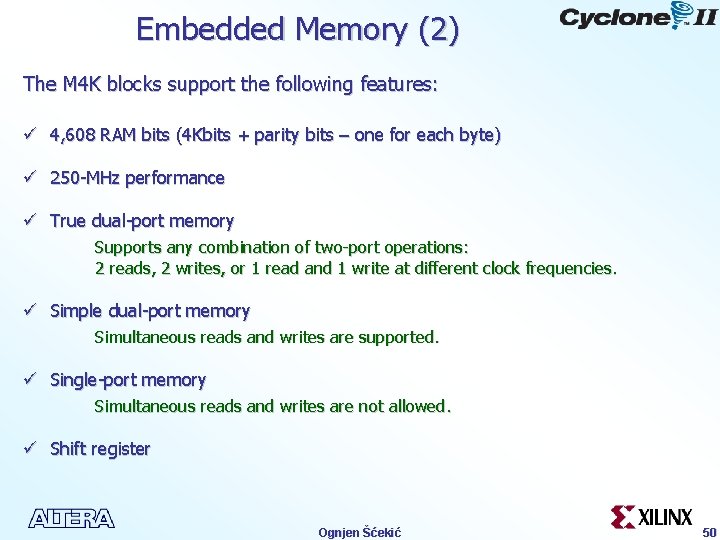 Embedded Memory (2)

Cyclone II

The M4K blocks support the following features:

✓ 4,608 RAM bits (4Kbits + parity bits – one for each byte)

✓ 250-MHz performance

✓ True dual-port memory

Supports any combination of two-port operations: 2 reads, 2 writes, or 1 read and 1 write at different clock frequencies.

✓ Simple dual-port memory

Simultaneous reads and writes are supported.

✓ Single-port memory

Simultaneous reads and writes are not allowed.

✓ Shift register

ALTERA

Ognjen Šćekić

XILINX

50